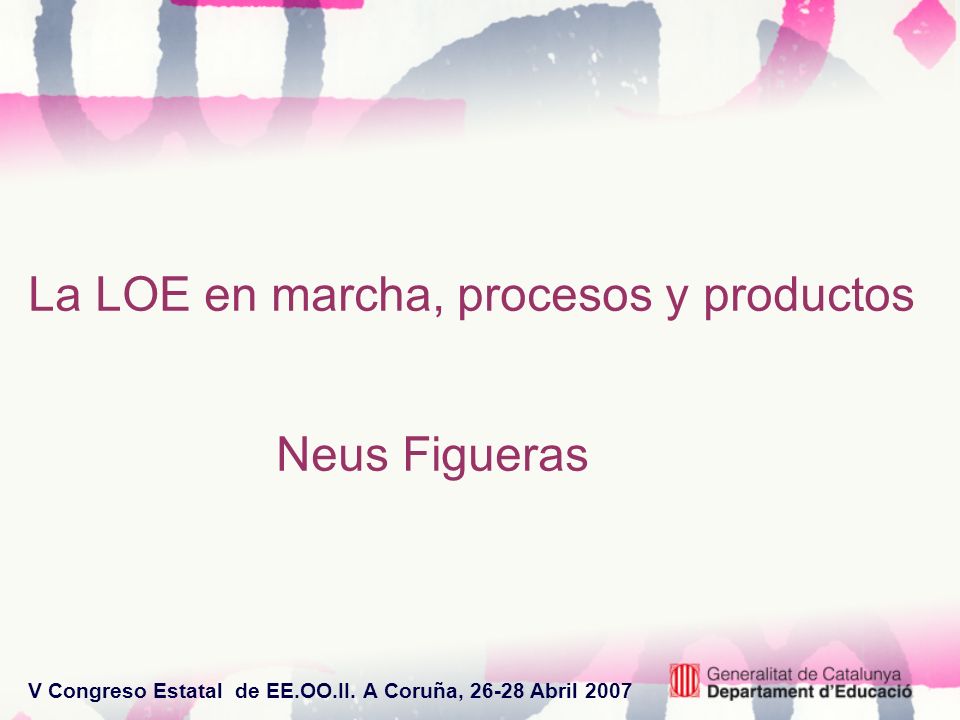 La LOE en marcha, procesos y productos

Neus Figueras

V Congreso Estatal de EE.OO.II. A Coruña, 26-28 Abril 2007

Generalitat de Catalunya
Departament d'Educació